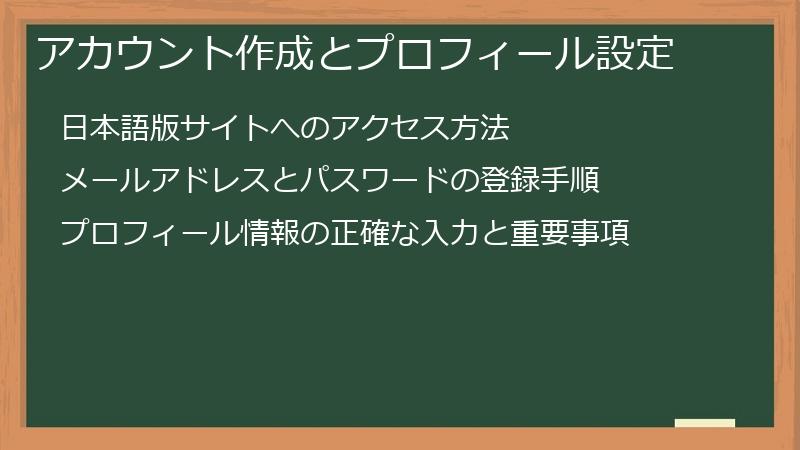 アカウント作成とプロフィール設定

日本語版サイトへのアクセス方法

メールアドレスとパスワードの登録手順

プロフィール情報の正確な入力と重要事項